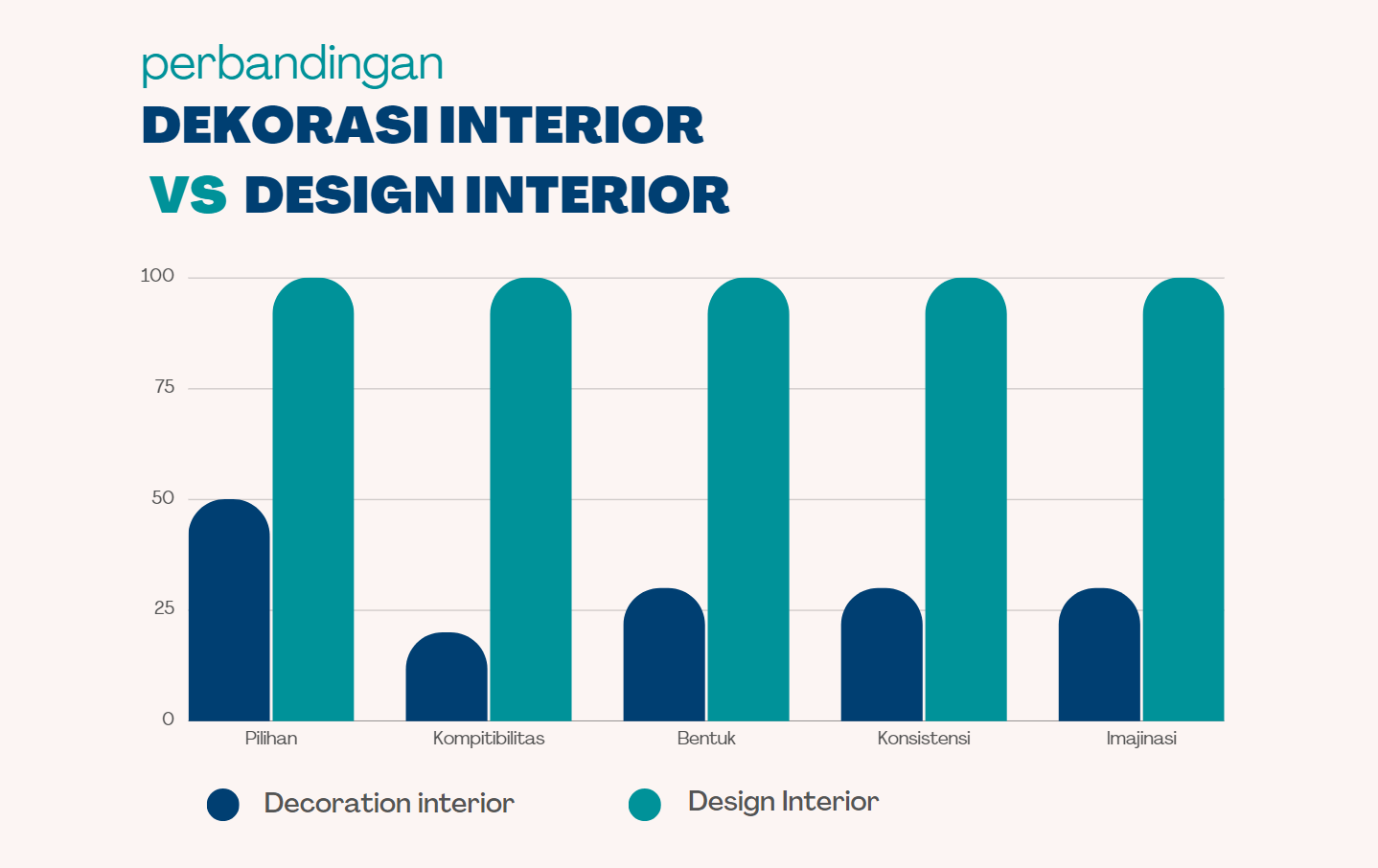 perbandingan
DEKORASI INTERIOR
VS DESIGN INTERIOR

100
75
50
25
0

Pilihan
Kompitibilitas
Bentuk
Konsistensi
Imajinasi

Decoration interior
Design Interior